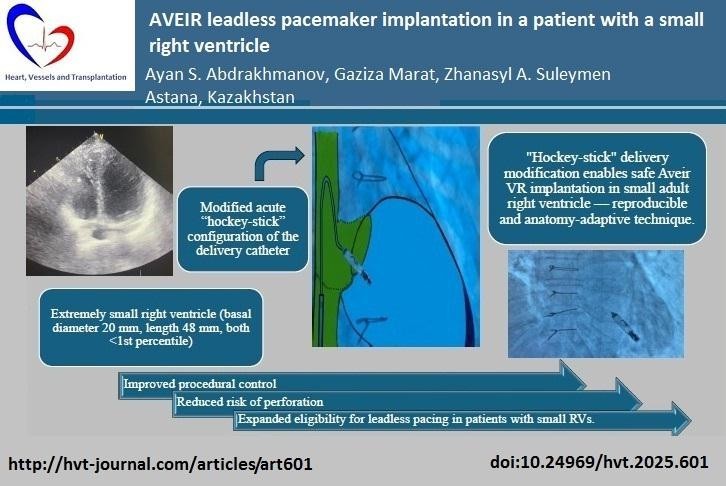 Heart, Vessels and Transplantation

AVEIR leadless pacemaker implantation in a patient with a small right ventricle

Ayan S. Abdrakhmanov, Gaziza Marat, Zhanasyl A. Suleymen
Astana, Kazakhstan

Modified acute "hockey-stick" configuration of the delivery catheter

"Hockey-stick" delivery modification enables safe Aveir VR implantation in small adult right ventricle — reproducible and anatomy-adaptive technique.

Extremely small right ventricle (basal diameter 20 mm, length 48 mm, both <1st percentile)

Improved procedural control

Reduced risk of perforation

Expanded eligibility for leadless pacing in patients with small RVs.

http://hvt-journal.com/articles/art601

doi:10.24969/hvt.2025.601